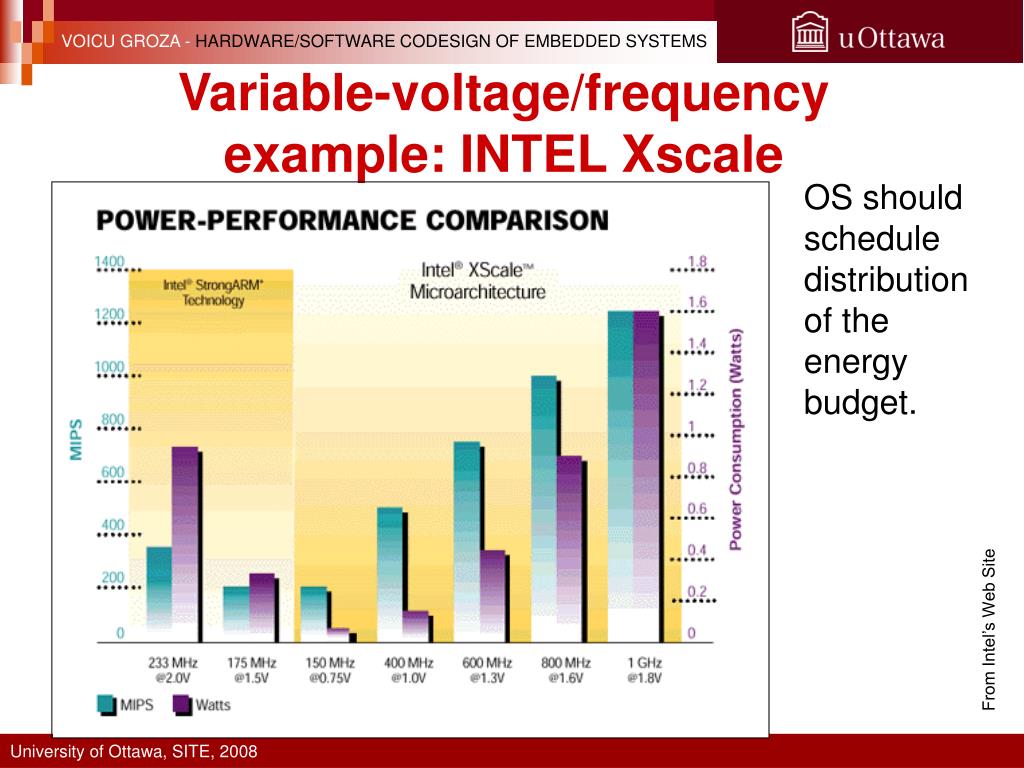 VOICU GROZA - HARDWARE/SOFTWARE CODESIGN OF EMBEDDED SYSTEMS

uOttawa

Variable-voltage/frequency example: INTEL Xscale

POWER-PERFORMANCE COMPARISON

Intel® StrongARM* Technology

Intel® XScale™ Microarchitecture

MIPS

1400
1200
1000
800
600
400
200
0

Power Consumption (Watts)

1.8
1.6
1.4
1.2
1
0.8
0.6
0.4
0.2
0

233 MHz @2.0V
175 MHz @1.5V
150 MHz @0.75V
400 MHz @1.0V
600 MHz @1.3V
800 MHz @1.6V
1 GHz @1.8V

MIPS
Watts

OS should schedule distribution of the energy budget.

From Intel's Web Site

University of Ottawa, SITE, 2008